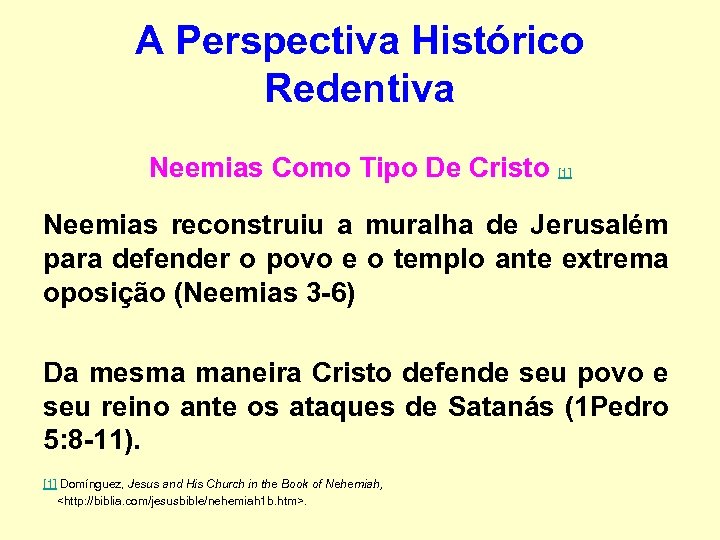 A Perspectiva Histórico Redentiva

Neemias Como Tipo De Cristo [1]

Neemias reconstruiu a muralha de Jerusalém para defender o povo e o templo ante extrema oposição (Neemias 3-6)

Da mesma maneira Cristo defende seu povo e seu reino ante os ataques de Satanás (1Pedro 5:8-11).

[1] Domínguez, Jesus and His Church in the Book of Nehemiah, <http://biblia.com/jesusbible/nehemiah1b.htm>.